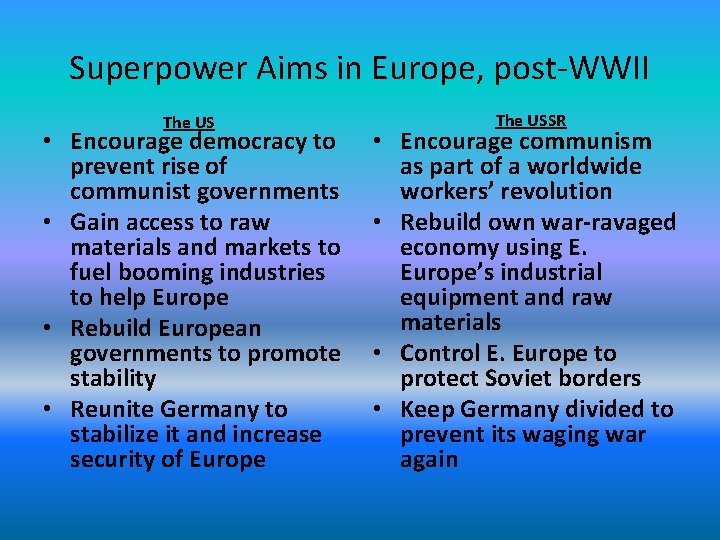 Superpower Aims in Europe, post-WWII

The US

• Encourage democracy to prevent rise of communist governments
• Gain access to raw materials and markets to fuel booming industries to help Europe
• Rebuild European governments to promote stability
• Reunite Germany to stabilize it and increase security of Europe

The USSR

• Encourage communism as part of a worldwide workers' revolution
• Rebuild own war-ravaged economy using E. Europe's industrial equipment and raw materials
• Control E. Europe to protect Soviet borders
• Keep Germany divided to prevent its waging war again